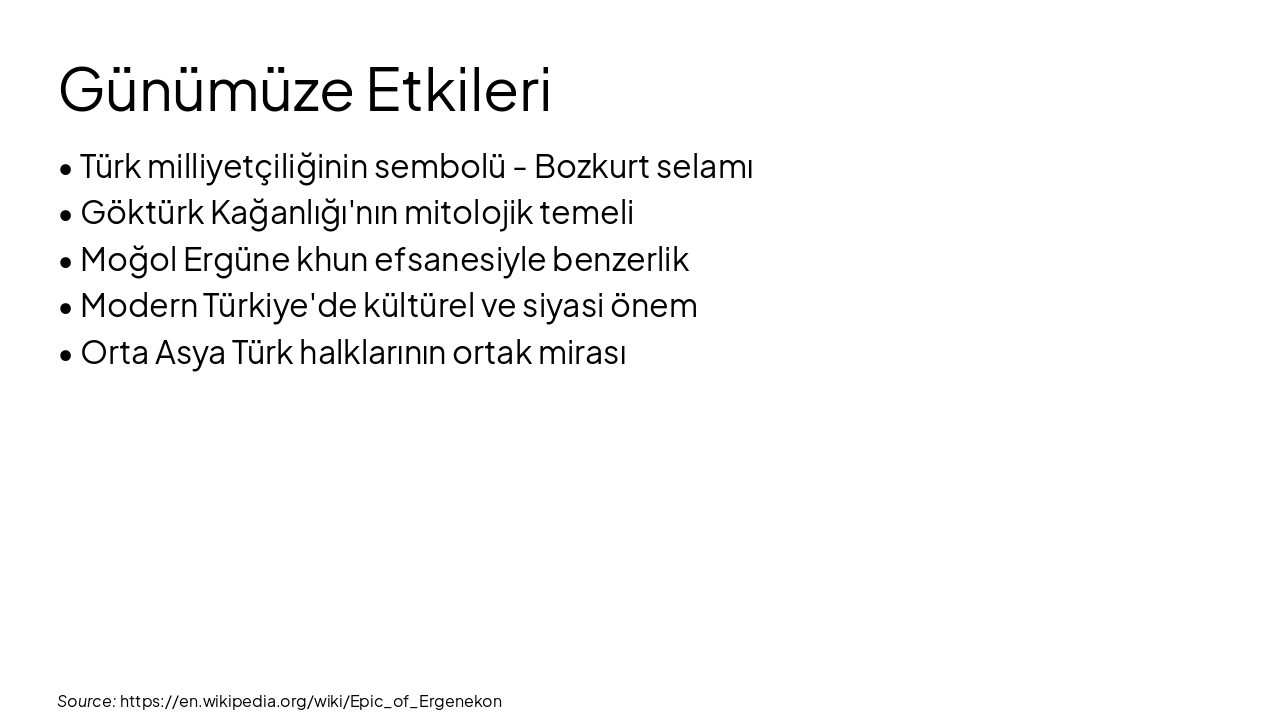 Günümüze Etkileri

• Türk milliyetçiliğinin sembolü - Bozkurt selamı
• Göktürk Kağanlığı'nın mitolojik temeli
• Moğol Ergüne khun efsanesiyle benzerlik
• Modern Türkiye'de kültürel ve siyasi önem
• Orta Asya Türk halklarının ortak mirası

Source: https://en.wikipedia.org/wiki/Epic_of_Ergenekon